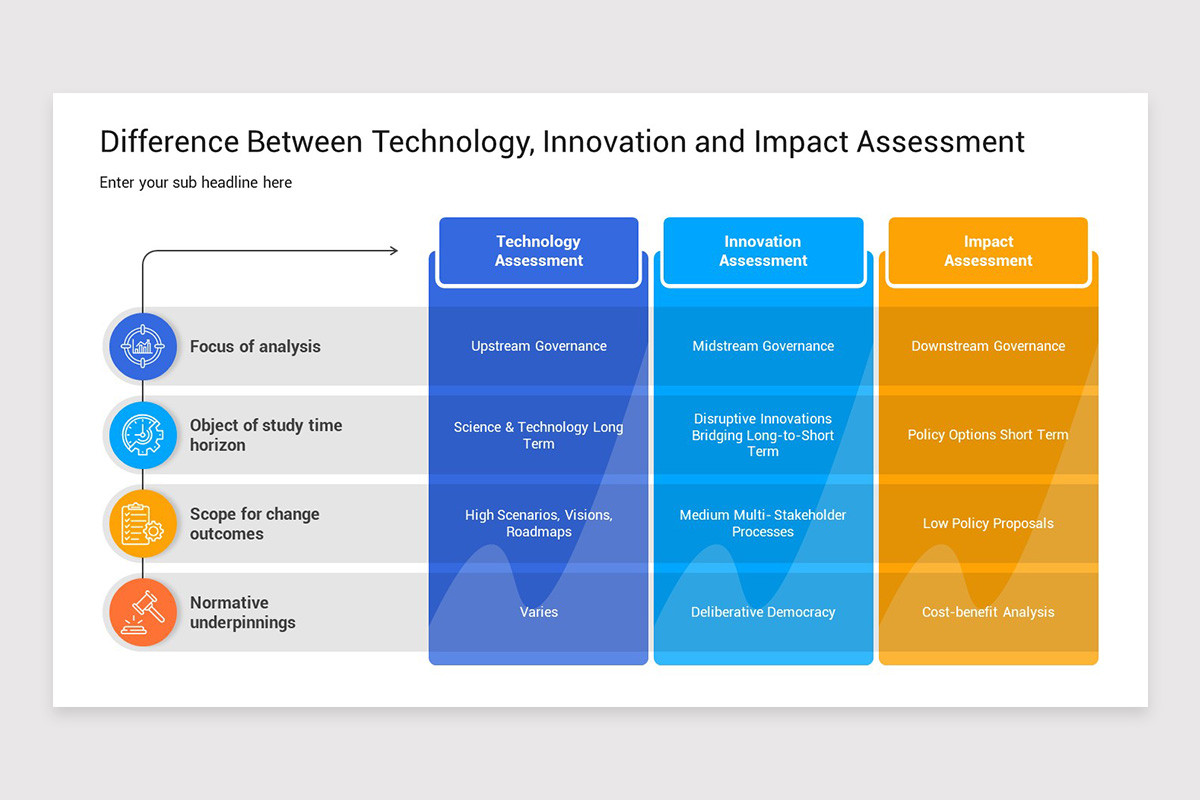 Difference Between Technology, Innovation and Impact Assessment

Enter your sub headline here

| | Technology Assessment | Innovation Assessment | Impact Assessment |
|---|---|---|---|
| Focus of analysis | Upstream Governance | Midstream Governance | Downstream Governance |
| Object of study time horizon | Science & Technology Long Term | Disruptive Innovations Bridging Long-to-Short Term | Policy Options Short Term |
| Scope for change outcomes | High Scenarios, Visions, Roadmaps | Medium Multi- Stakeholder Processes | Low Policy Proposals |
| Normative underpinnings | Varies | Deliberative Democracy | Cost-benefit Analysis |